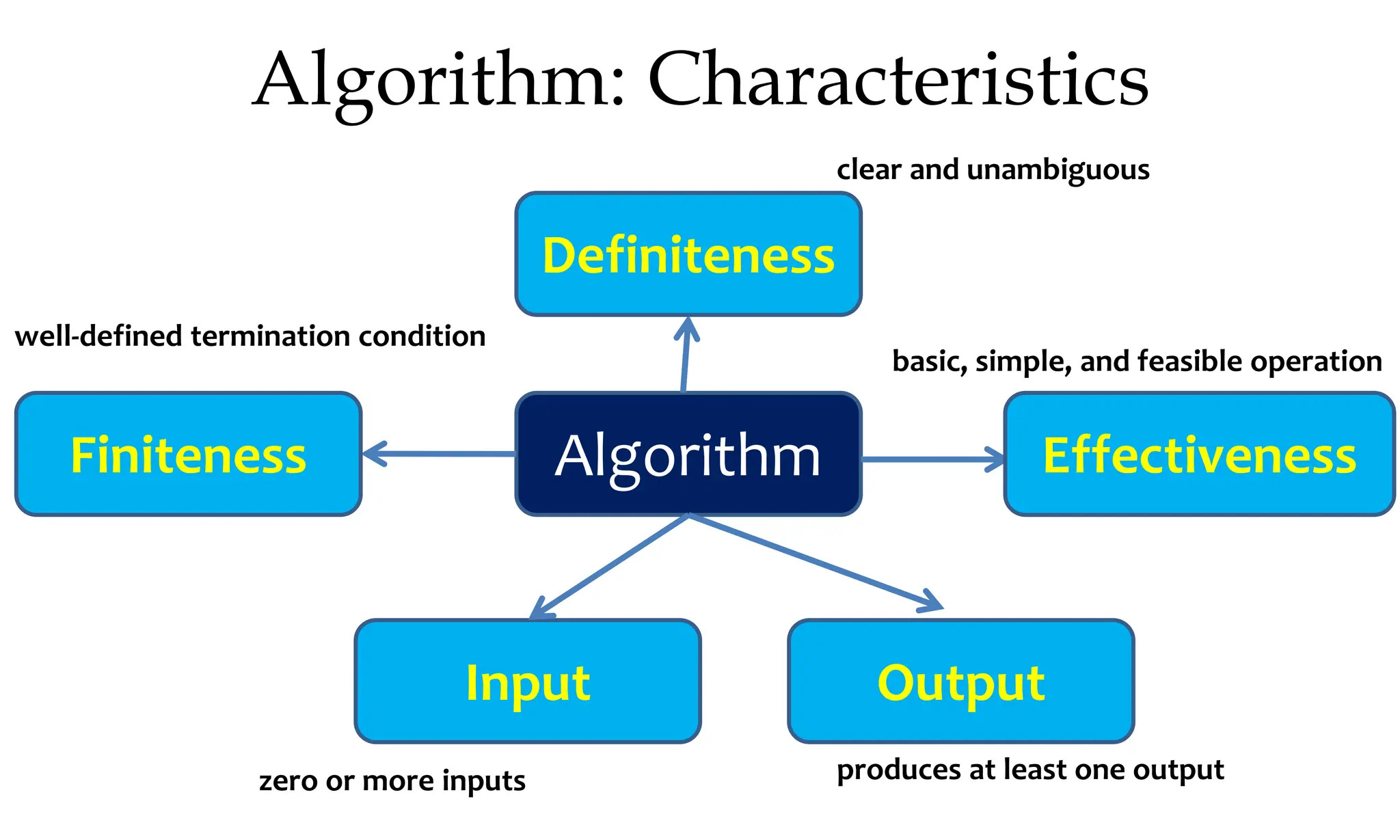 Algorithm: Characteristics

clear and unambiguous

Definiteness

well-defined termination condition

basic, simple, and feasible operation

Finiteness

Algorithm

Effectiveness

Input

Output

zero or more inputs

produces at least one output